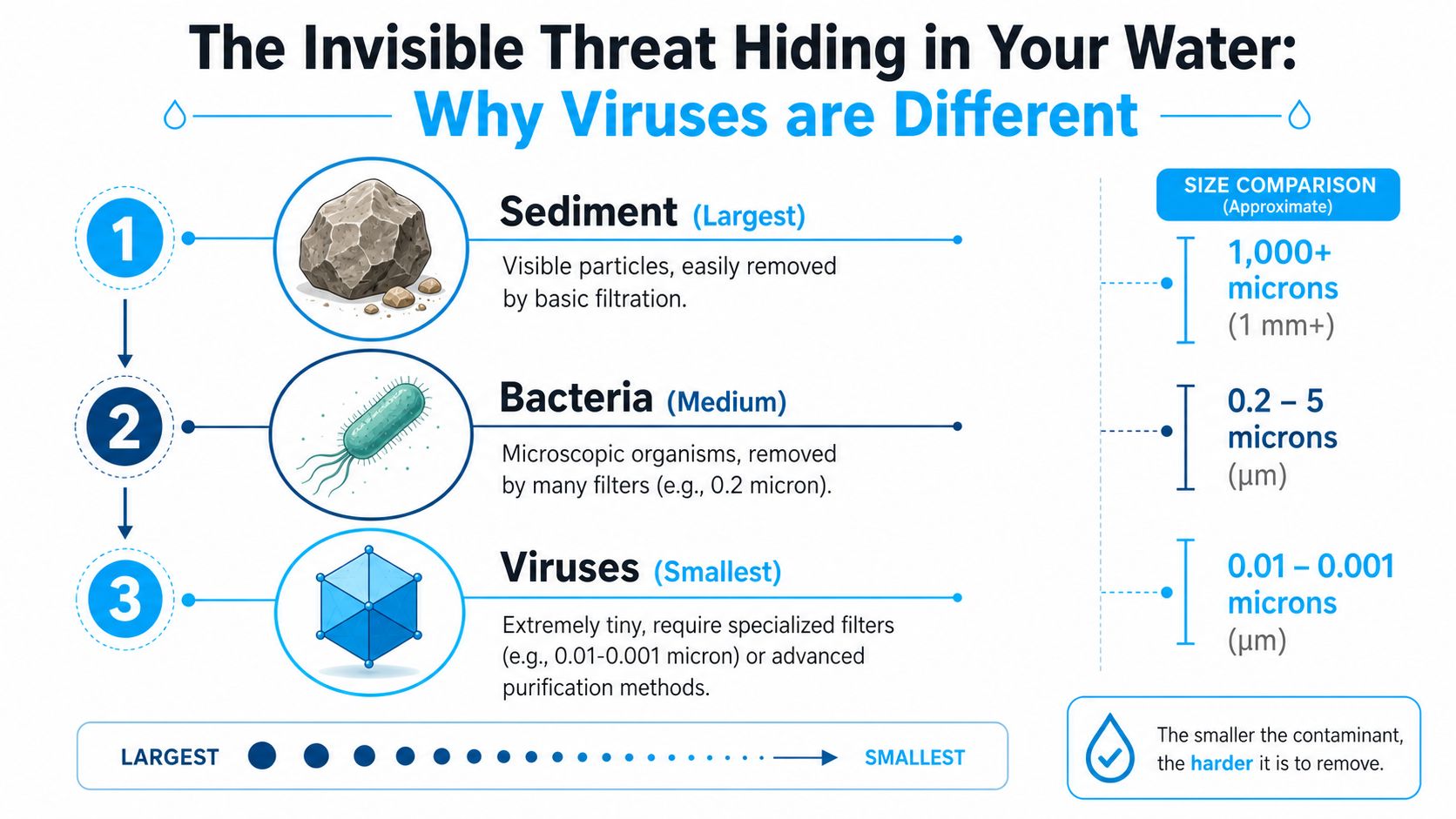 The Invisible Threat Hiding in Your Water:
Why Viruses are Different

1
Sediment (Largest)
Visible particles, easily removed by basic filtration.

2
Bacteria (Medium)
Microscopic organisms, removed by many filters (e.g., 0.2 micron).

3
Viruses (Smallest)
Extremely tiny, require specialized filters (e.g., 0.01-0.001 micron) or advanced purification methods.

LARGEST SMALLEST

SIZE COMPARISON
(Approximate)

1,000+ microns
(1 mm+)

0.2 – 5 microns
(µm)

0.01 – 0.001 microns
(µm)

The smaller the contaminant, the harder it is to remove.